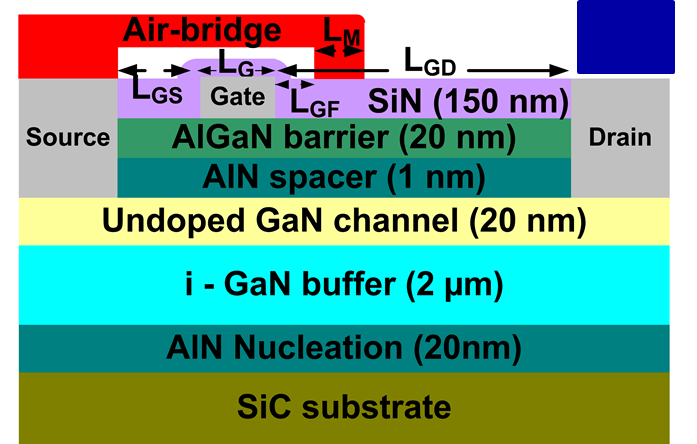 Air-bridge
$L_M$
$L_G$
$L_{GD}$
$L_{GS}$
Gate
$L_{GF}$
SiN (150 nm)
Source
AlGaN barrier (20 nm)
Drain
AlN spacer (1 nm)
Undoped GaN channel (20 nm)
i - GaN buffer (2 μm)
AlN Nucleation (20nm)
SiC substrate